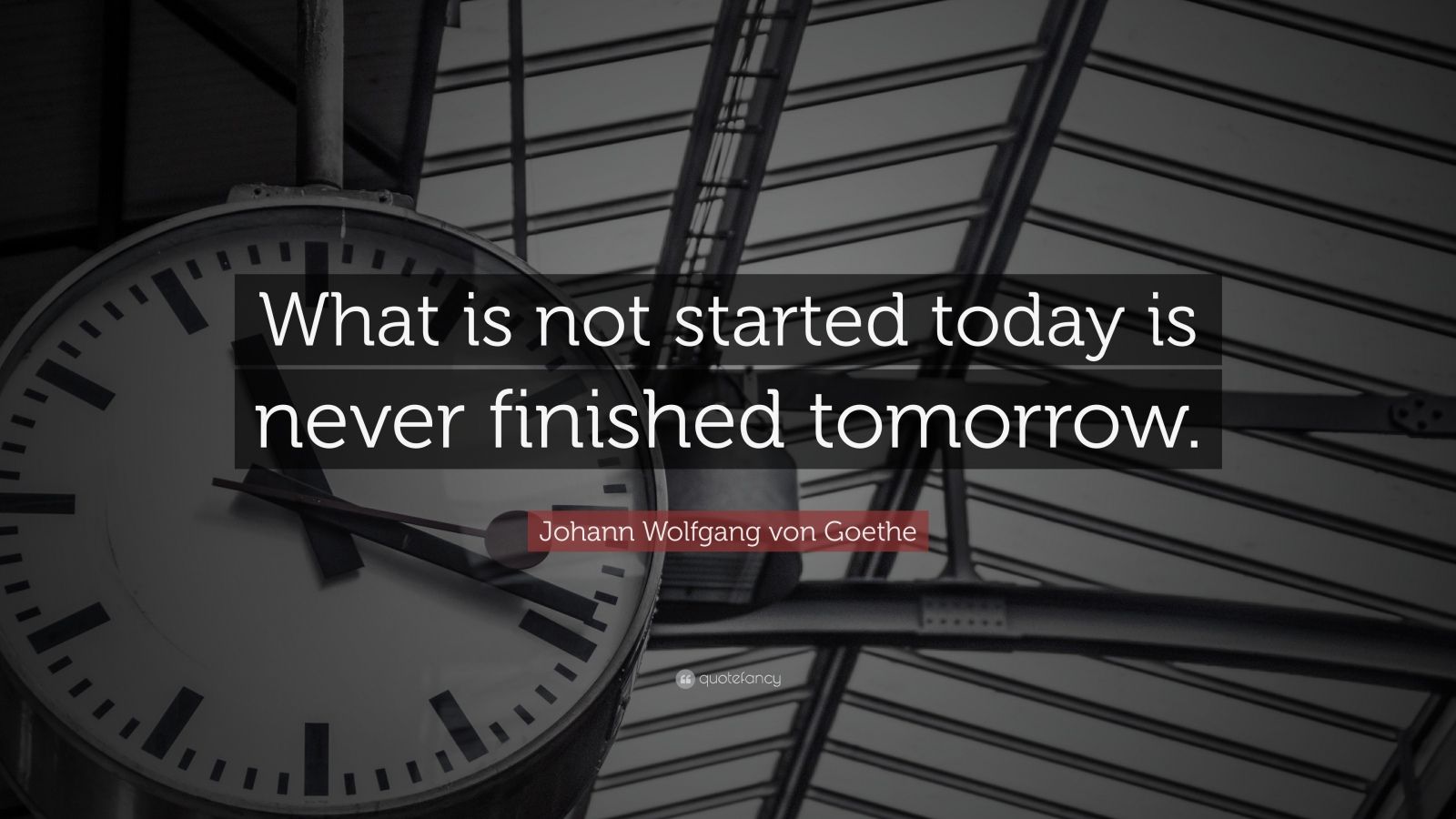 What is not started today is never finished tomorrow.

Johann Wolfgang von Goethe

quotefancy